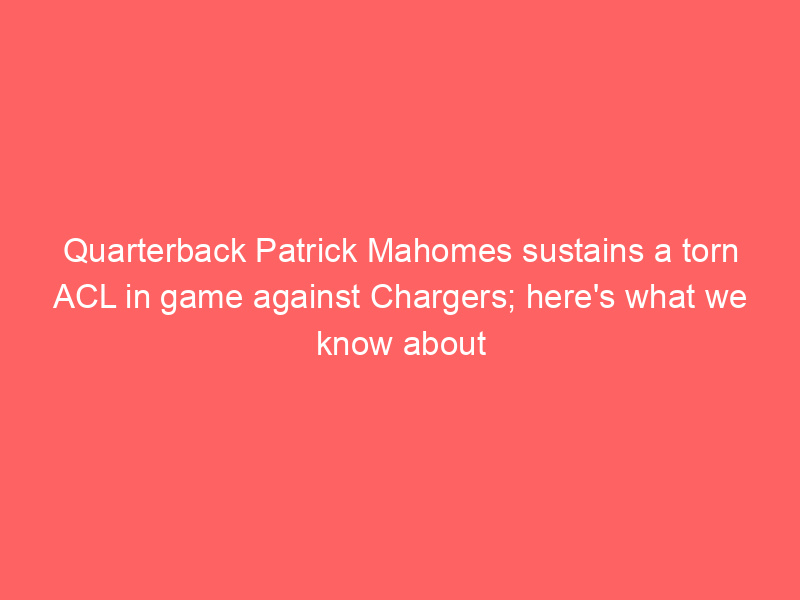 Quarterback Patrick Mahomes sustains a torn ACL in game against Chargers; here's what we know about